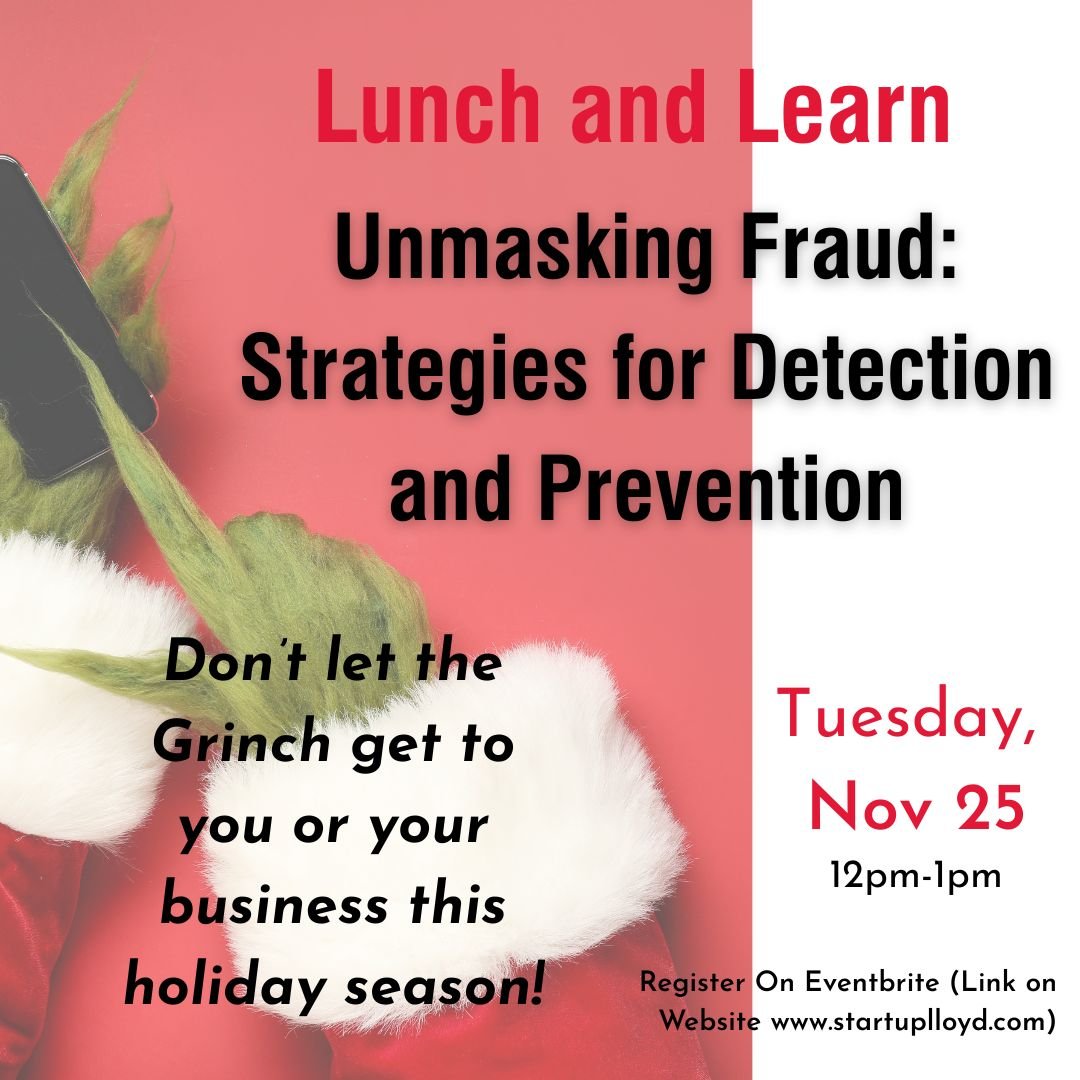 Lunch and Learn

Unmasking Fraud: Strategies for Detection and Prevention

Don't let the Grinch get to you or your business this holiday season!

Tuesday, Nov 25
12pm-1pm

Register On Eventbrite (Link on Website www.startuplloyd.com)